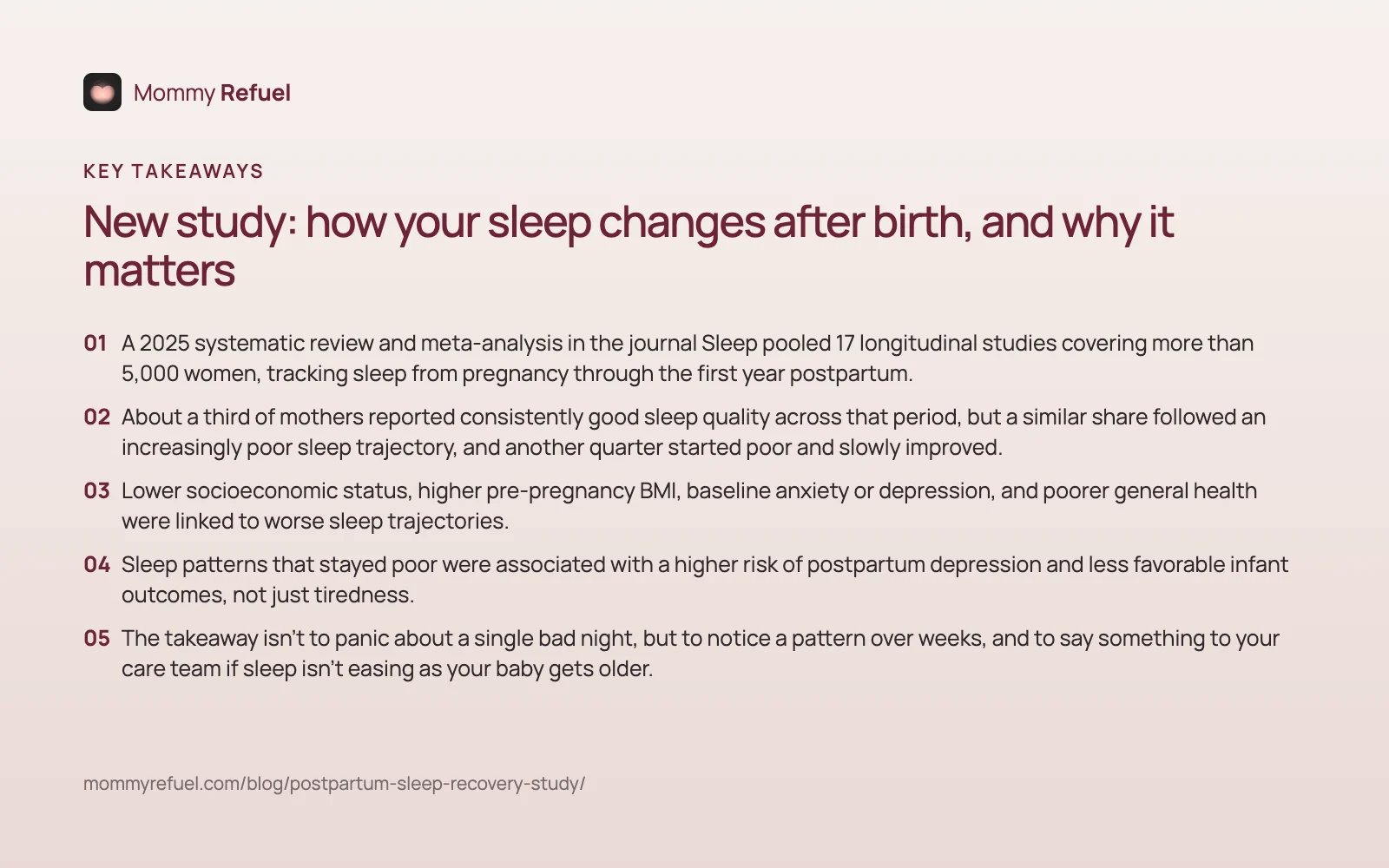 Mommy Refuel

KEY TAKEAWAYS

New study: how your sleep changes after birth, and why it matters

01 A 2025 systematic review and meta-analysis in the journal Sleep pooled 17 longitudinal studies covering more than 5,000 women, tracking sleep from pregnancy through the first year postpartum.

02 About a third of mothers reported consistently good sleep quality across that period, but a similar share followed an increasingly poor sleep trajectory, and another quarter started poor and slowly improved.

03 Lower socioeconomic status, higher pre-pregnancy BMI, baseline anxiety or depression, and poorer general health were linked to worse sleep trajectories.

04 Sleep patterns that stayed poor were associated with a higher risk of postpartum depression and less favorable infant outcomes, not just tiredness.

05 The takeaway isn't to panic about a single bad night, but to notice a pattern over weeks, and to say something to your care team if sleep isn't easing as your baby gets older.

mommyrefuel.com/blog/postpartum-sleep-recovery-study/